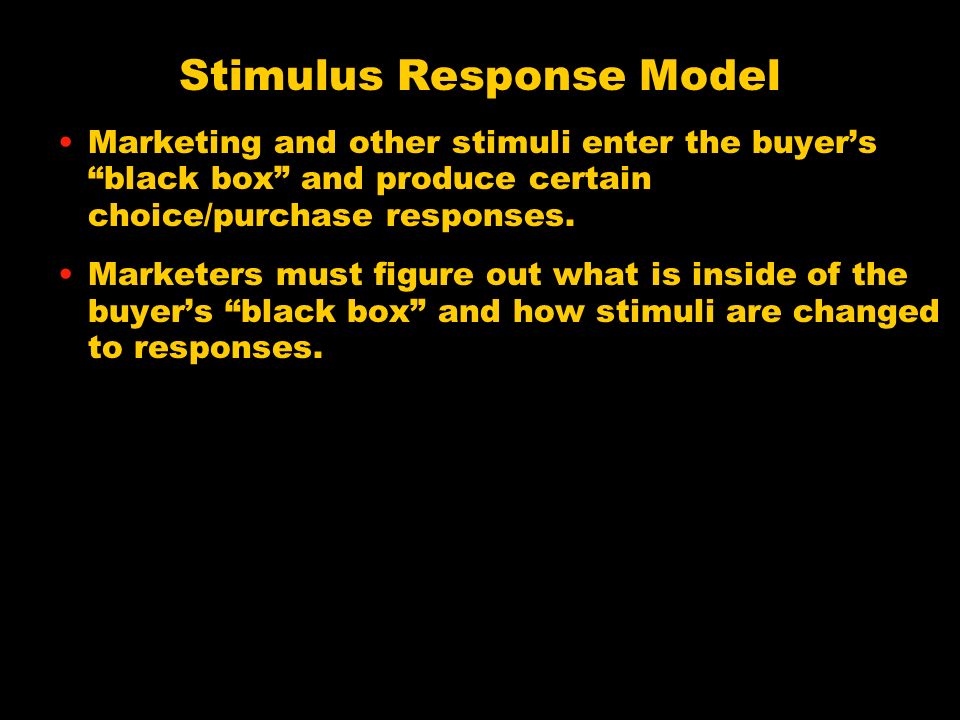 Stimulus Response Model

• Marketing and other stimuli enter the buyer’s “black box” and produce certain choice/purchase responses.

• Marketers must figure out what is inside of the buyer’s “black box” and how stimuli are changed to responses.